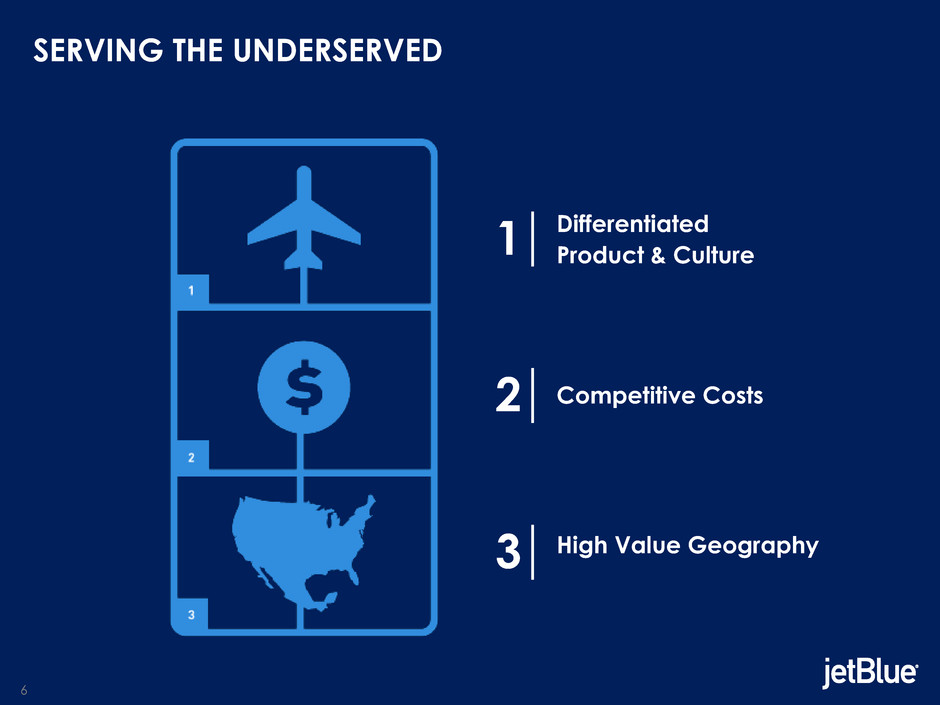 SERVING THE UNDERSERVED

1

$

2

3

1 Differentiated Product & Culture

2 Competitive Costs

3 High Value Geography

6

jetBlue